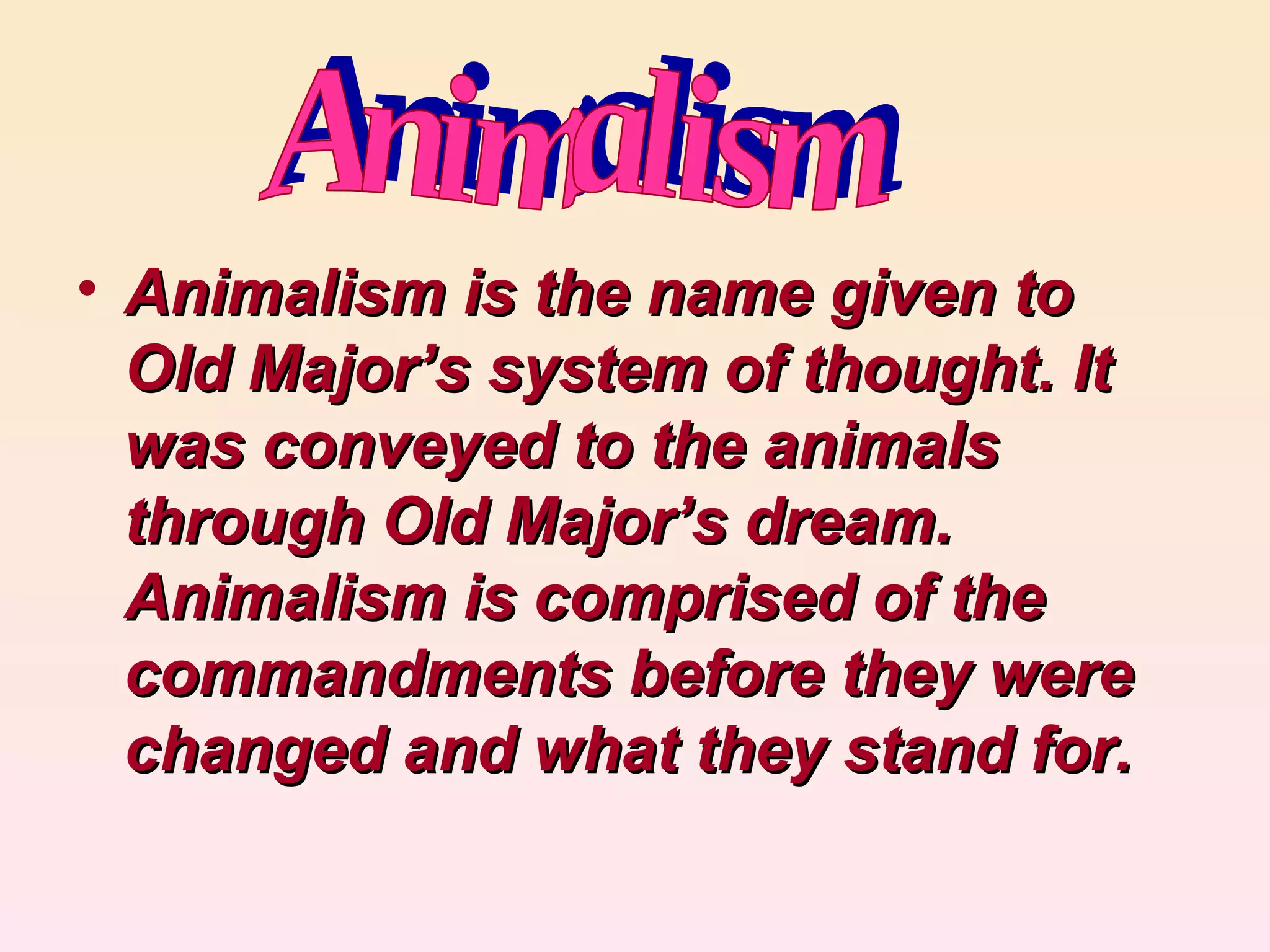 Animalism

• Animalism is the name given to Old Major’s system of thought. It was conveyed to the animals through Old Major’s dream. Animalism is comprised of the commandments before they were changed and what they stand for.